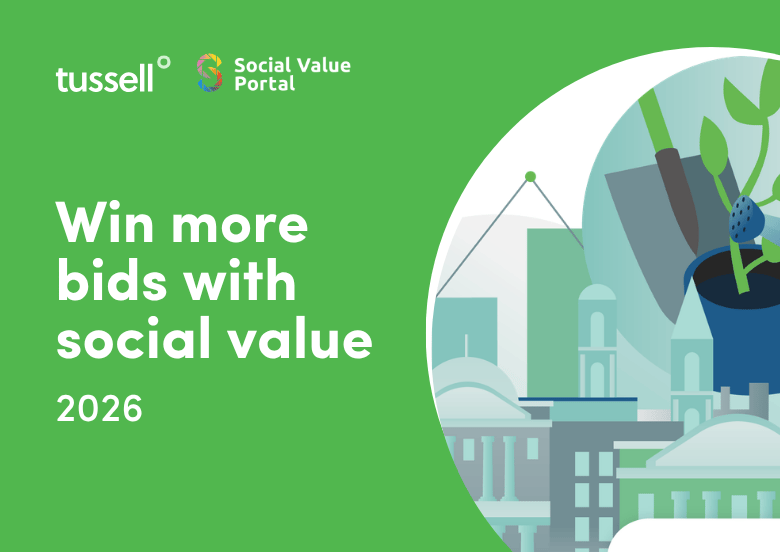 tussell

Social Value Portal

Win more bids with social value

2026